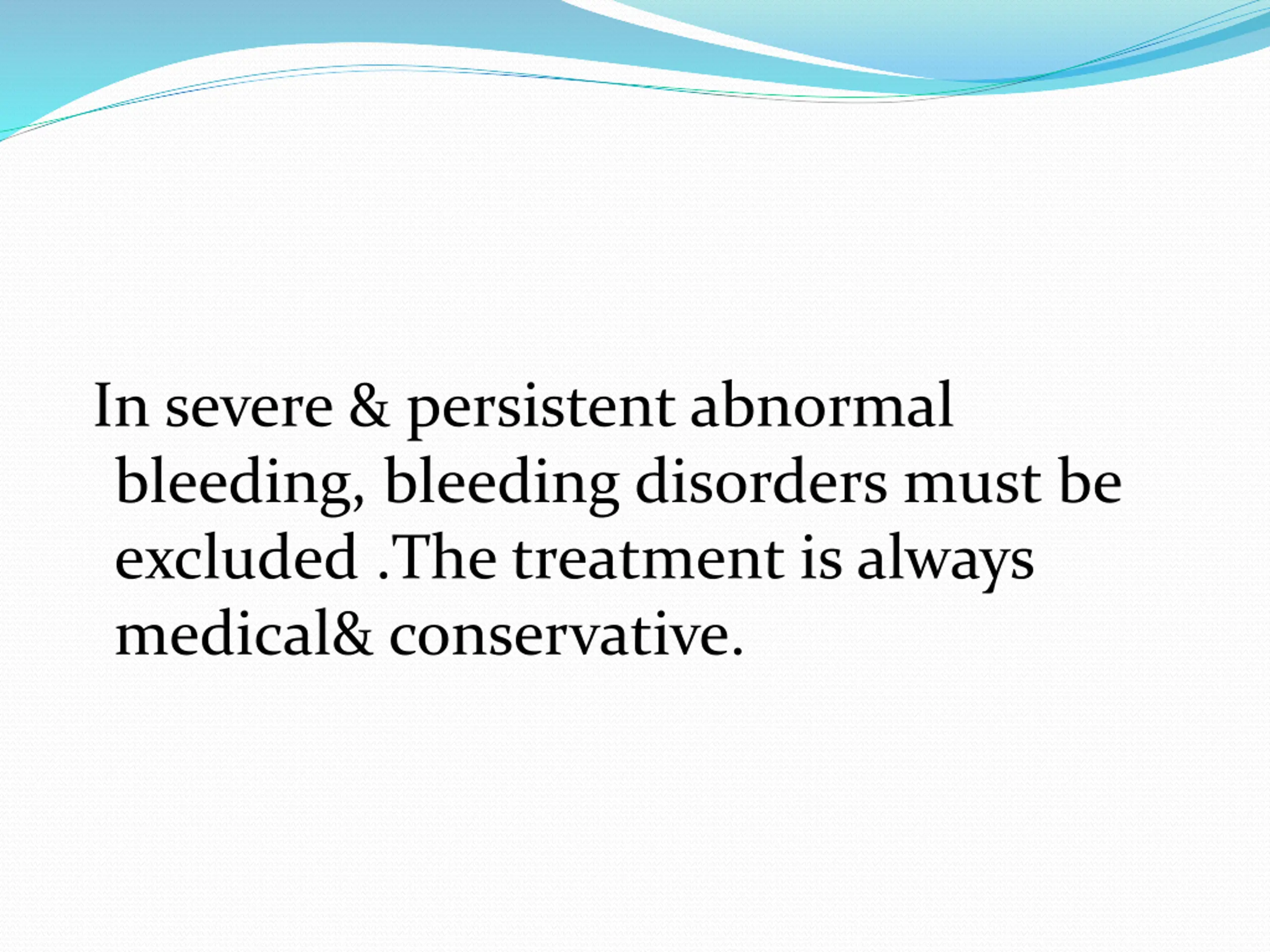 In severe & persistent abnormal bleeding, bleeding disorders must be excluded .The treatment is always medical& conservative.